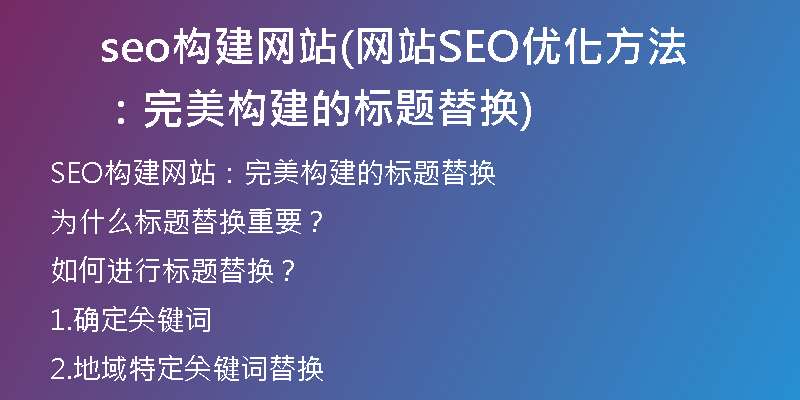 seo构建网站(网站SEO优化方法：完美构建的标题替换)

SEO构建网站：完美构建的标题替换

为什么标题替换重要？

如何进行标题替换？

1.确定关键词

2.地域特定关键词替换